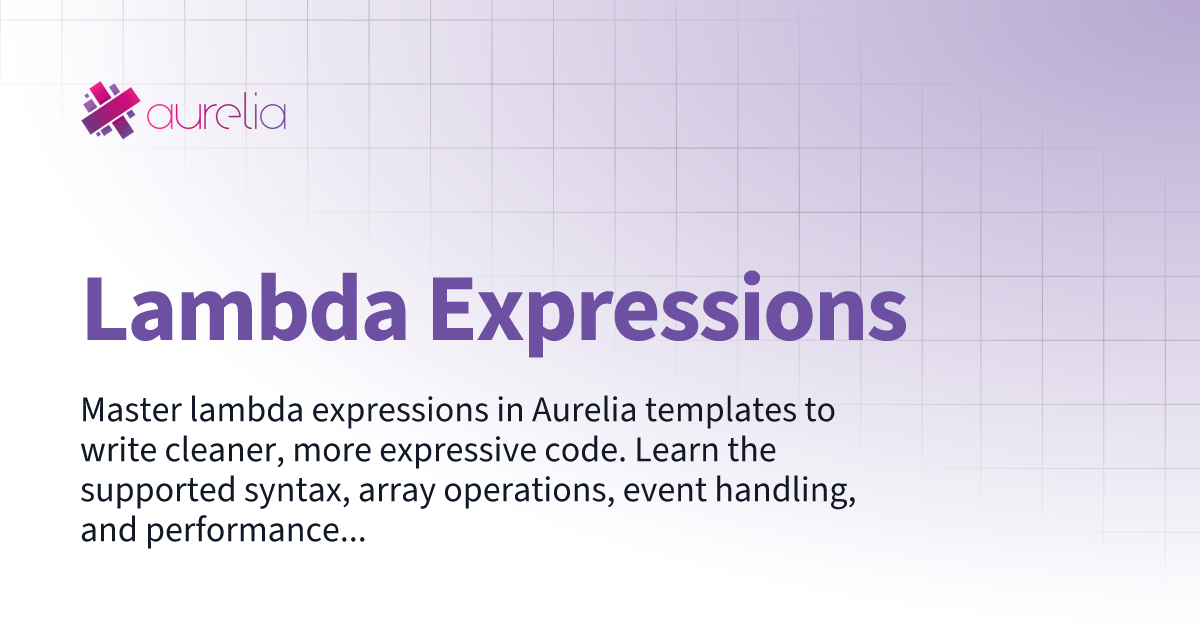 aurelia

Lambda Expressions

Master lambda expressions in Aurelia templates to write cleaner, more expressive code. Learn the supported syntax, array operations, event handling, and performance...